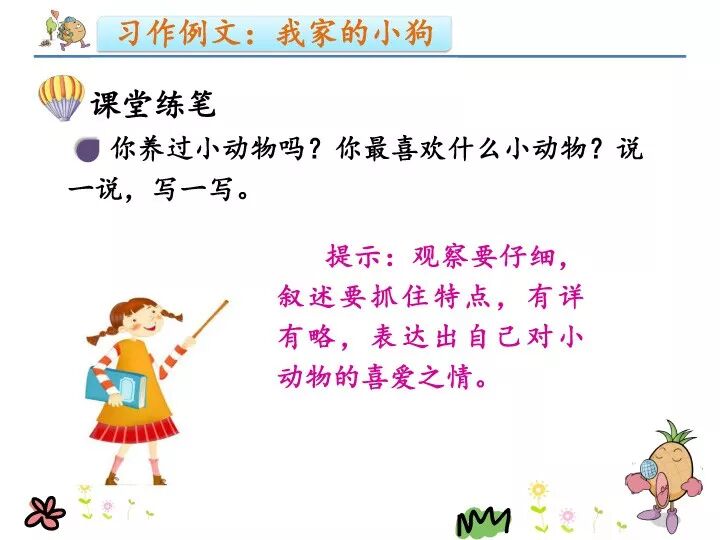 习作例文：我家的小狗

课堂练笔

你养过小动物吗？你最喜欢什么小动物？说一说，写一写。

提示：观察要仔细，叙述要抓住特点，有详有略，表达出自己对小动物的喜爱之情。